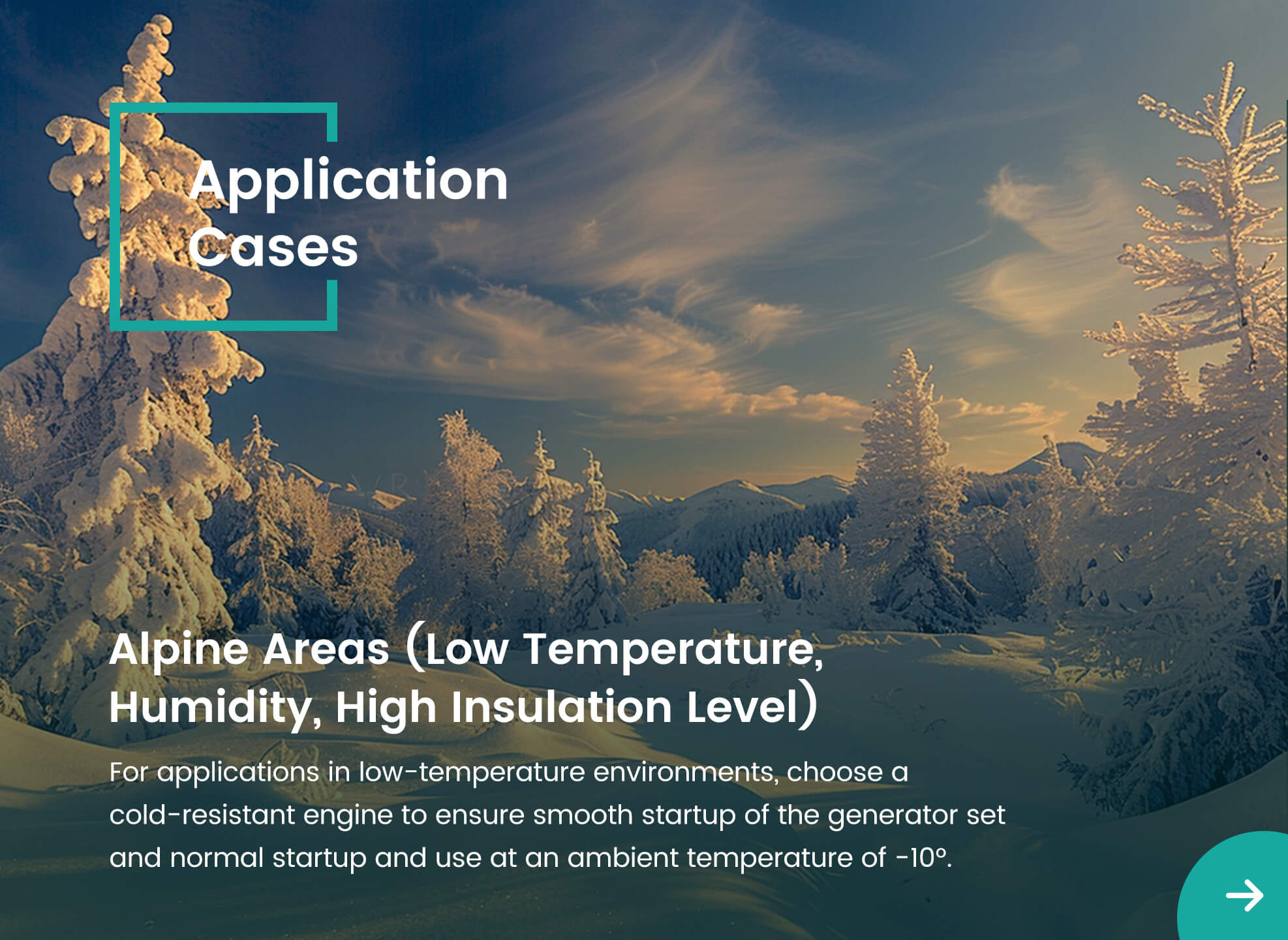 Application Cases

Alpine Areas (Low Temperature, Humidity, High Insulation Level)

For applications in low-temperature environments, choose a cold-resistant engine to ensure smooth startup of the generator set and normal startup and use at an ambient temperature of -10°.